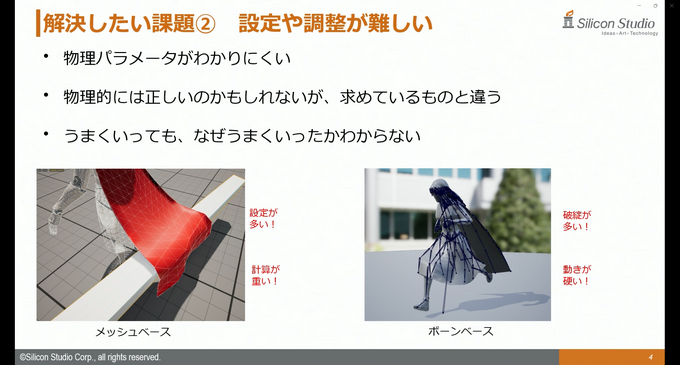 解決したい課題②　設定や調整が難しい

Silicon Studio
Ideas・Art・Technology

• 物理パラメータがわかりにくい

• 物理的には正しいのかもしれないが、求めているものと違う

• うまくいっても、なぜうまくいったかわからない

設定が多い！

計算が重い！

メッシュベース

破綻が多い！

動きが硬い！

ボーンベース

©Silicon Studio Corp., all rights reserved.

4